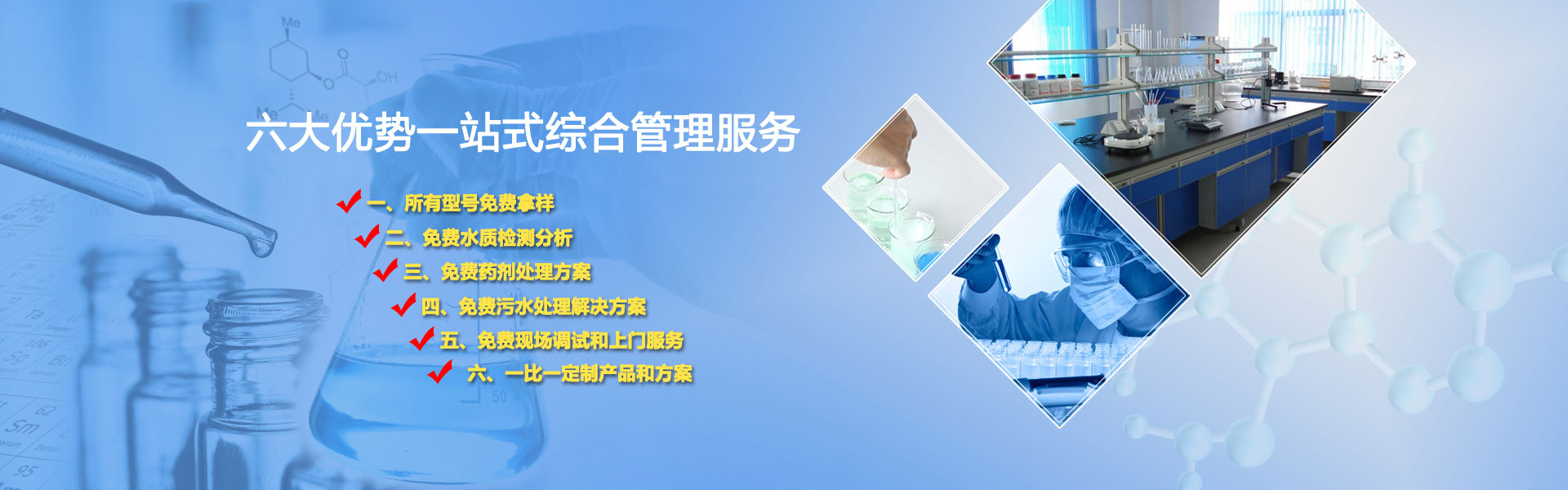 六大优势一站式综合管理服务

一、所有型号免费拿样
二、免费水质检测分析
三、免费药剂处理方案
四、免费污水处理解决方案
五、免费现场调试和上门服务
六、一比一定制产品和方案